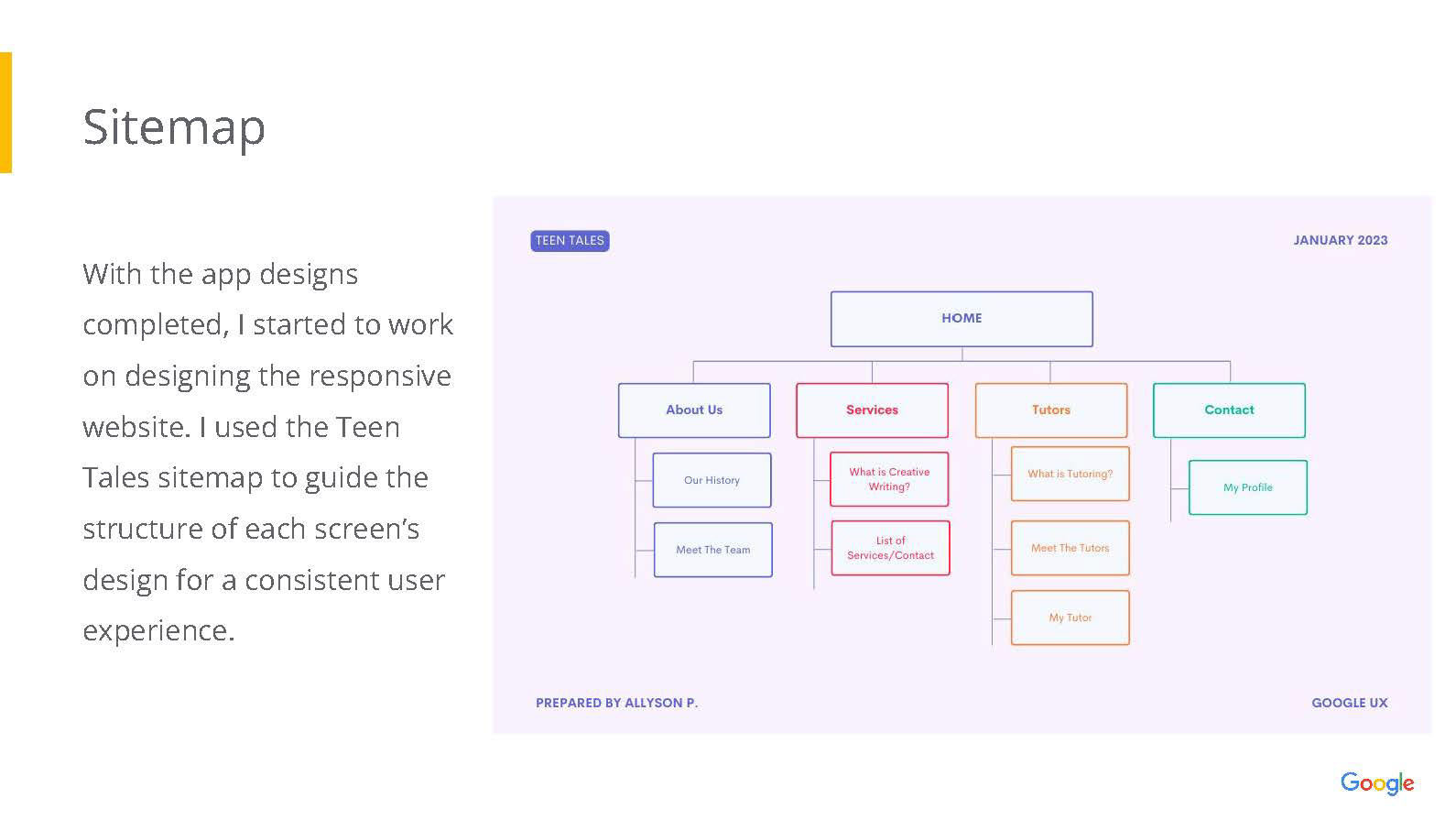 Sitemap

With the app designs completed, I started to work on designing the responsive website. I used the Teen Tales sitemap to guide the structure of each screen's design for a consistent user experience.

TEEN TALES

JANUARY 2023

HOME

About Us

Our History

Meet The Team

Services

What is Creative Writing?

List of Services/Contact

Tutors

What is Tutoring?

Meet The Tutors

My Tutor

Contact

My Profile

PREPARED BY ALLYSON P.

GOOGLE UX

Google